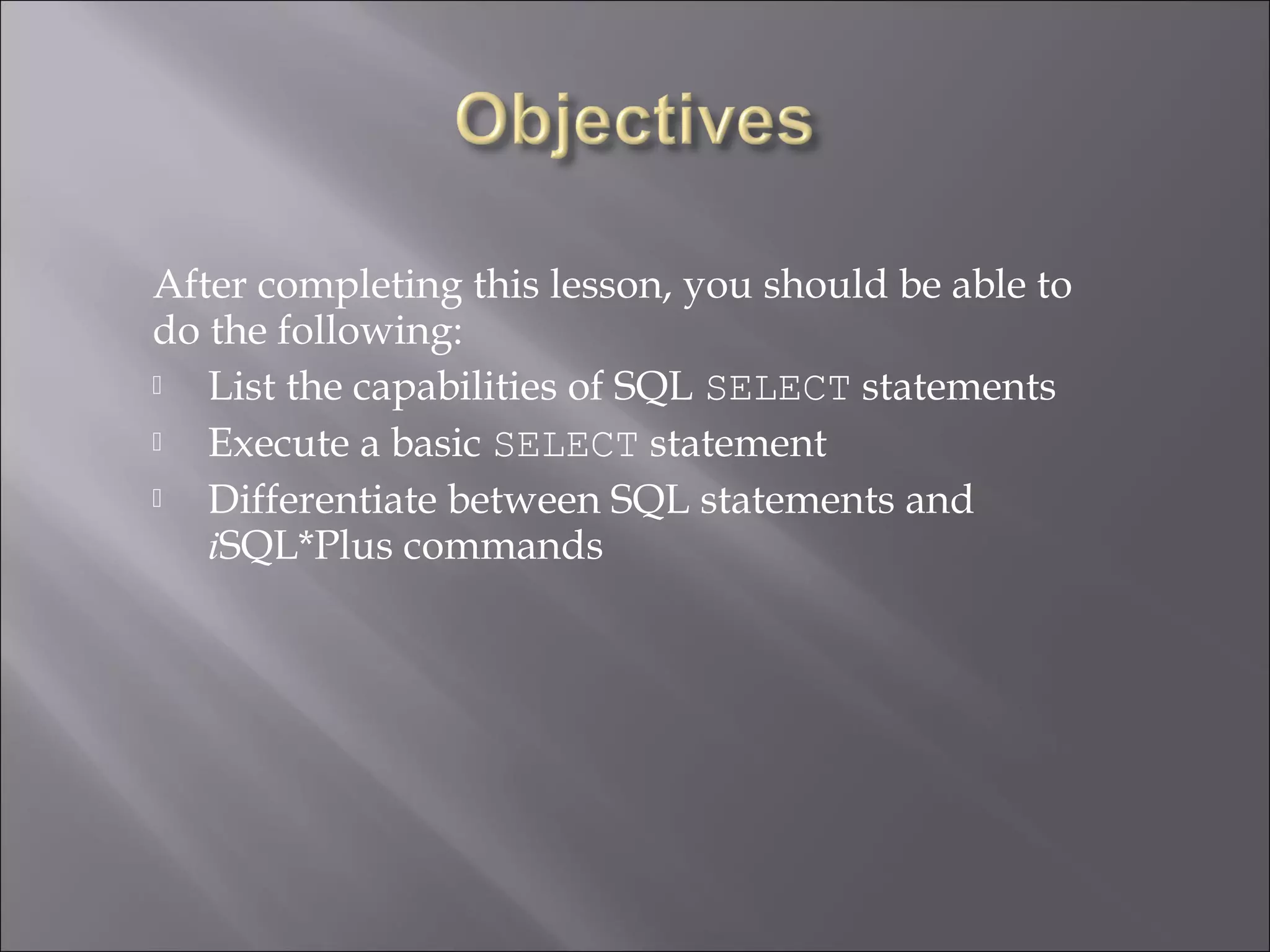 Objectives

After completing this lesson, you should be able to do the following:

- List the capabilities of SQL SELECT statements
- Execute a basic SELECT statement
- Differentiate between SQL statements and iSQL*Plus commands